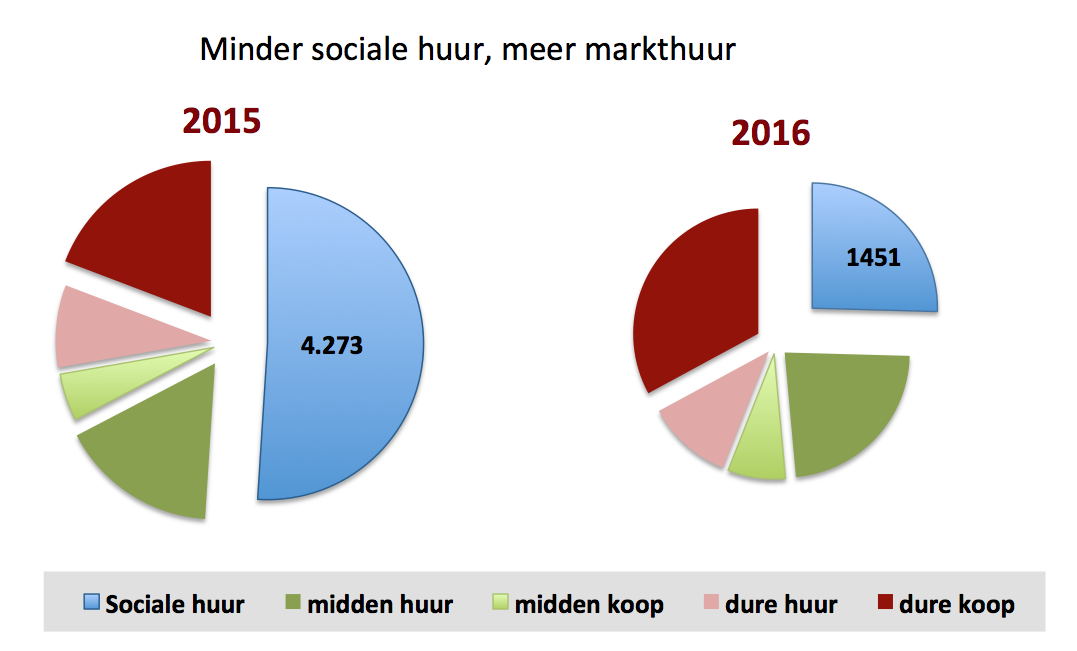 Minder sociale huur, meer markthuur

2015

4.273

2016

1451

Sociale huur
midden huur
midden koop
dure huur
dure koop